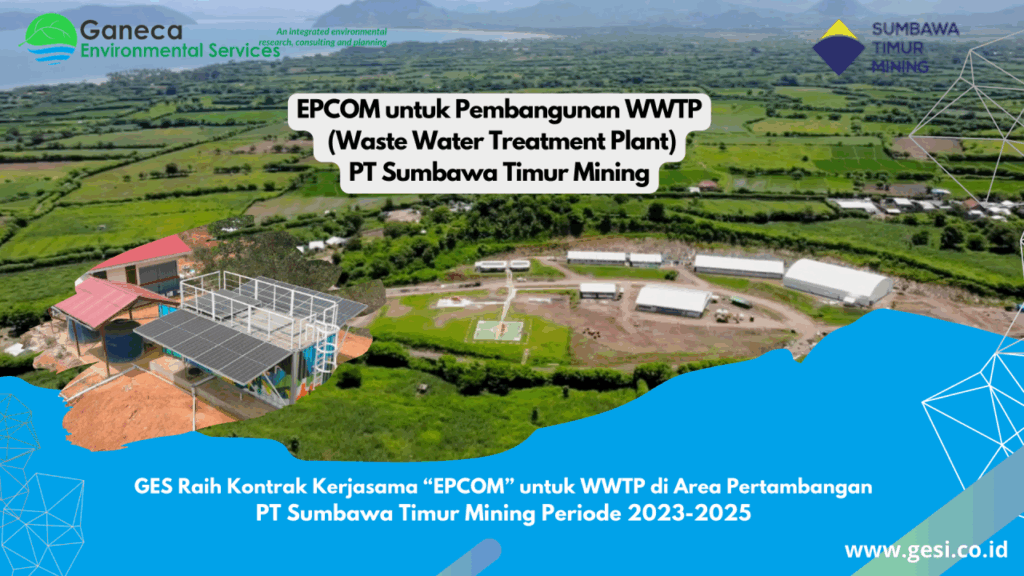 Ganeca Environmental Services

An integrated environmental research, consulting and planning

SUMBAWA TIMUR MINING

EPCOM untuk Pembangunan WWTP (Waste Water Treatment Plant) PT Sumbawa Timur Mining

GES Raih Kontrak Kerjasama "EPCOM" untuk WWTP di Area Pertambangan PT Sumbawa Timur Mining Periode 2023-2025

www.gesi.co.id